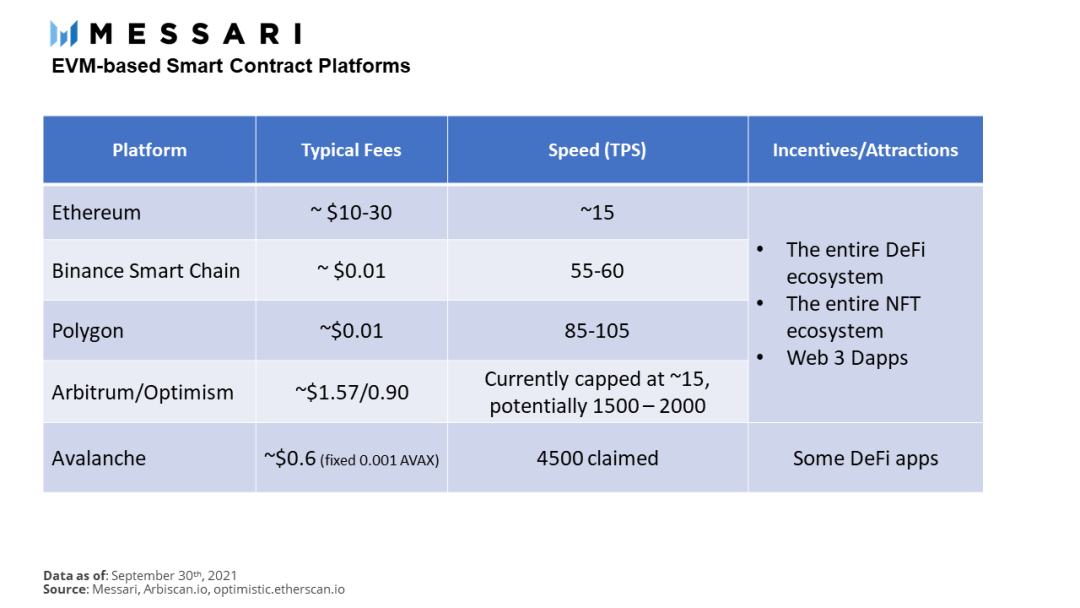 MESSARI
EVM-based Smart Contract Platforms

| Platform | Typical Fees | Speed (TPS) | Incentives/Attractions |
|---|---|---|---|
| Ethereum | ~ \$10-30 | ~15 | • The entire DeFi ecosystem • The entire NFT ecosystem • Web 3 Dapps |
| Binance Smart Chain | ~ \$0.01 | 55-60 | |
| Polygon | ~\$0.01 | 85-105 | |
| Arbitrum/Optimism | ~\$1.57/0.90 | Currently capped at ~15, potentially 1500 – 2000 | |
| Avalanche | ~\$0.6 (fixed 0.001 AVAX) | 4500 claimed | Some DeFi apps |

Data as of: September 30th, 2021
Source: Messari, Arbiscan.io, optimistic.etherscan.io